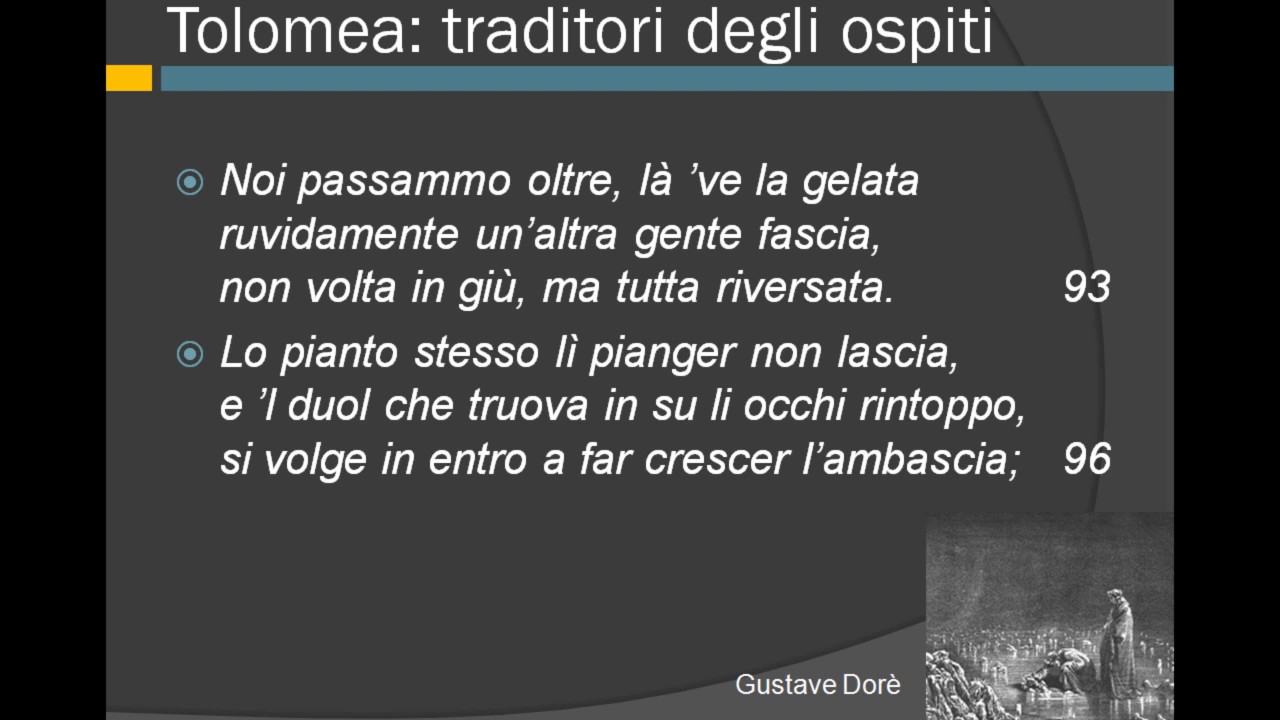 Tolomea: traditori degli ospiti

Noi passammo oltre, là 've la gelata
ruvidamente un'altra gente fascia,
non volta in giù, ma tutta riversata. 93

Lo pianto stesso lì pianger non lascia,
e 'l duol che truova in su li occhi rintoppo,
si volge in entro a far crescer l'ambascia; 96

Gustave Dorè